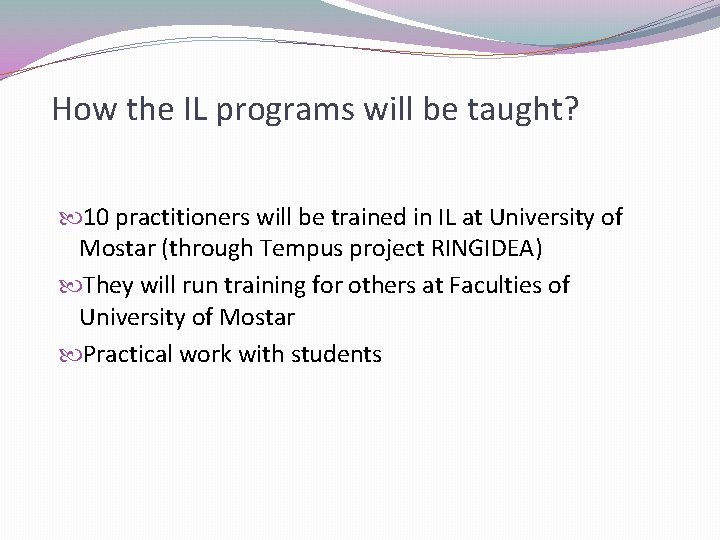 How the IL programs will be taught?

10 practitioners will be trained in IL at University of Mostar (through Tempus project RINGIDEA)

They will run training for others at Faculties of University of Mostar

Practical work with students